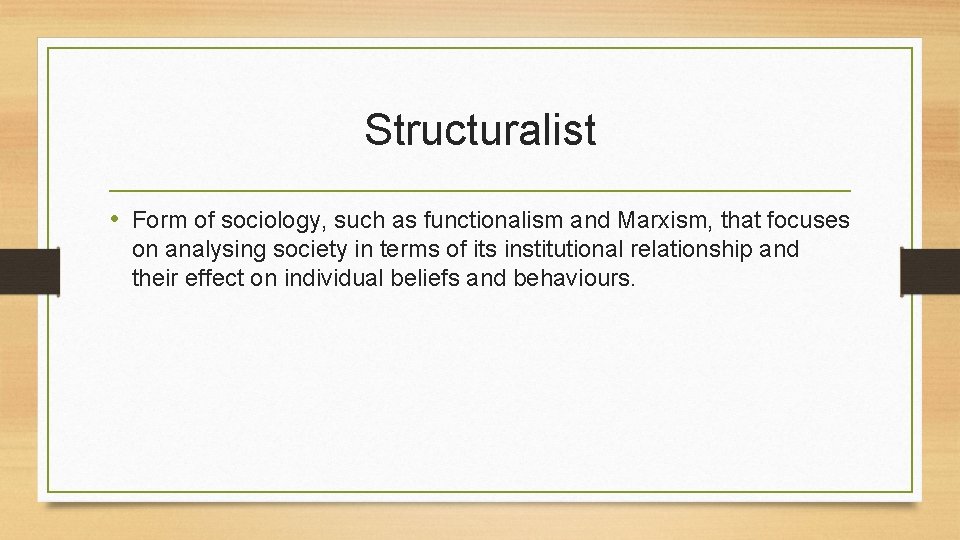 Structuralist

• Form of sociology, such as functionalism and Marxism, that focuses on analysing society in terms of its institutional relationship and their effect on individual beliefs and behaviours.